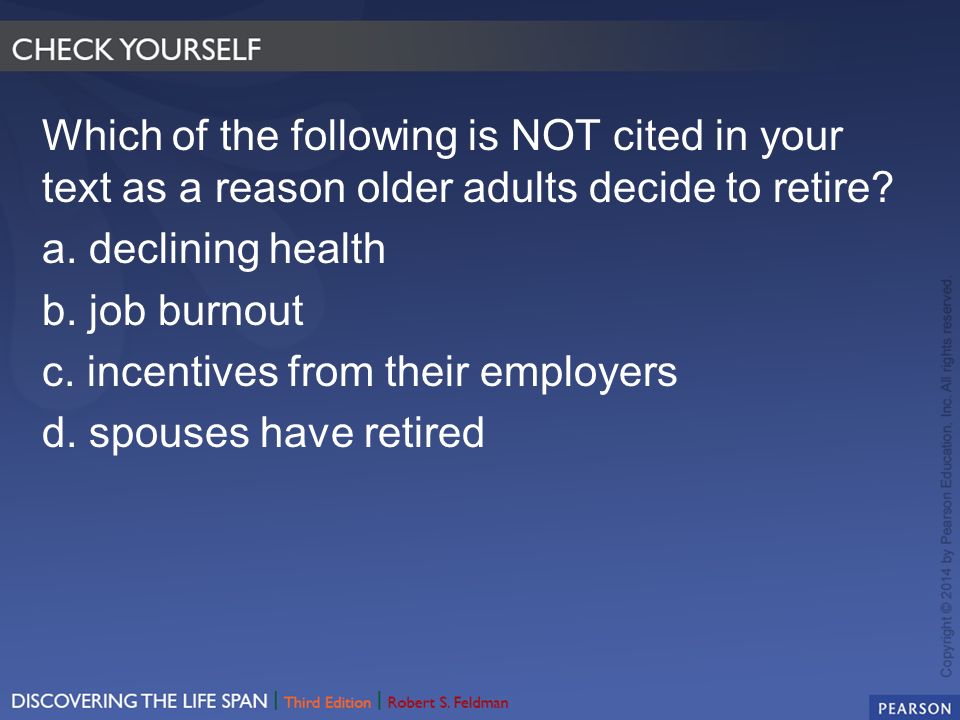 CHECK YOURSELF

Which of the following is NOT cited in your text as a reason older adults decide to retire?

a. declining health

b. job burnout

c. incentives from their employers

d. spouses have retired

Copyright © 2014 by Pearson Education, Inc. All rights reserved

DISCOVERING THE LIFE SPAN | Third Edition | Robert S. Feldman

PEARSON